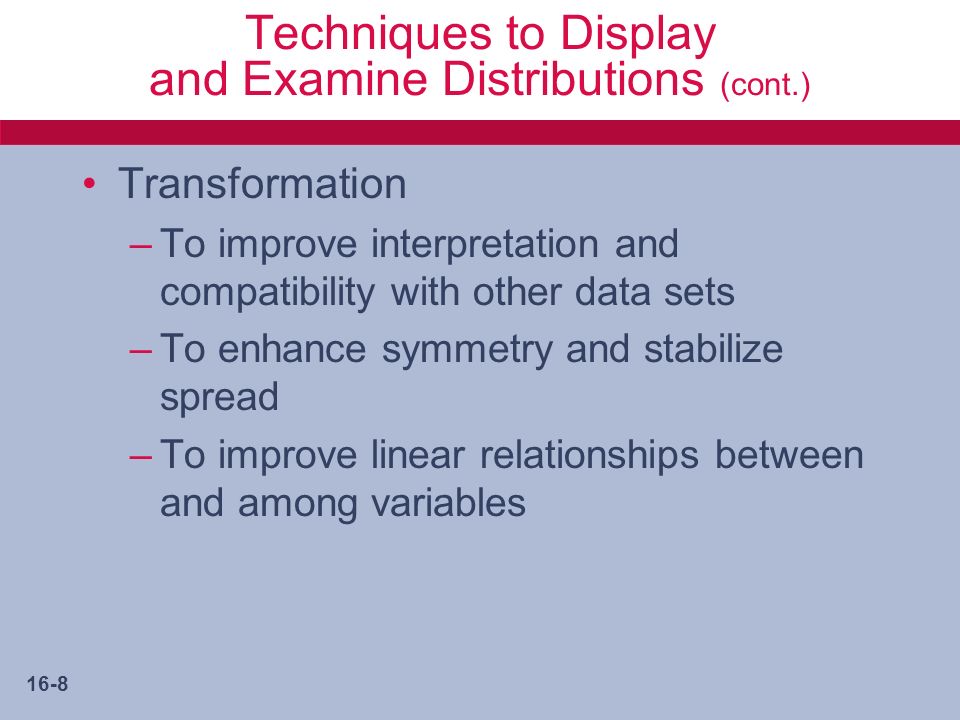 Techniques to Display and Examine Distributions (cont.)

• Transformation
– To improve interpretation and compatibility with other data sets
– To enhance symmetry and stabilize spread
– To improve linear relationships between and among variables

16-8